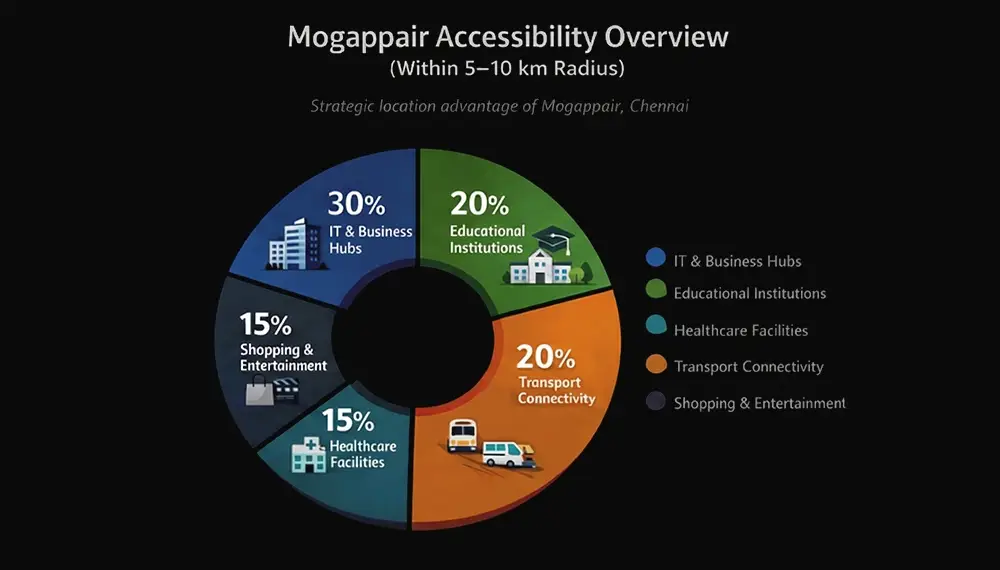 Mogappair Accessibility Overview
(Within 5–10 km Radius)

Strategic location advantage of Mogappair, Chennai

30%
IT & Business Hubs

20%
Educational Institutions

20%
Transport Connectivity

15%
Healthcare Facilities

15%
Shopping & Entertainment

IT & Business Hubs
Educational Institutions
Healthcare Facilities
Transport Connectivity
Shopping & Entertainment